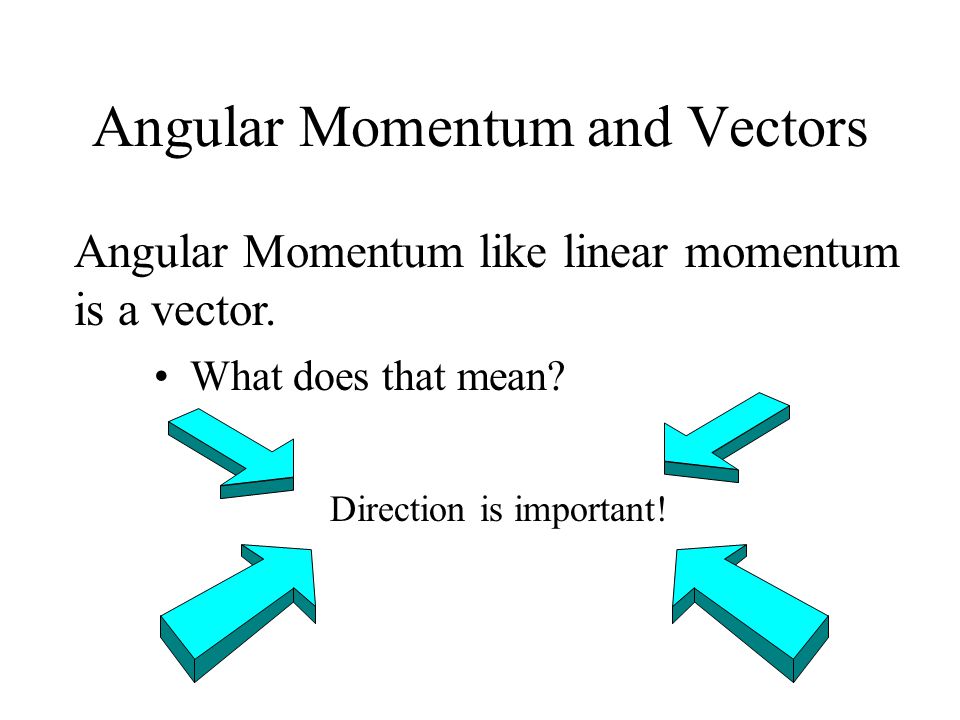 Angular Momentum and Vectors

Angular Momentum like linear momentum is a vector.

• What does that mean?

Direction is important!